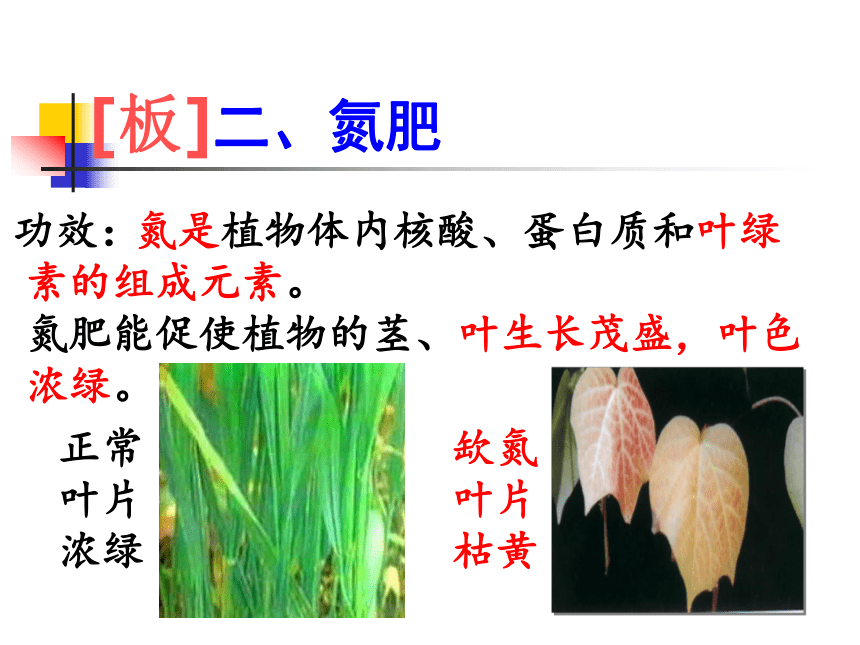 [板]二、氮肥

功效：氮是植物体内核酸、蛋白质和叶绿素的组成元素。

氮肥能促使植物的茎、叶生长茂盛，叶色浓绿。

正常叶片浓绿

缺氮叶片枯黄